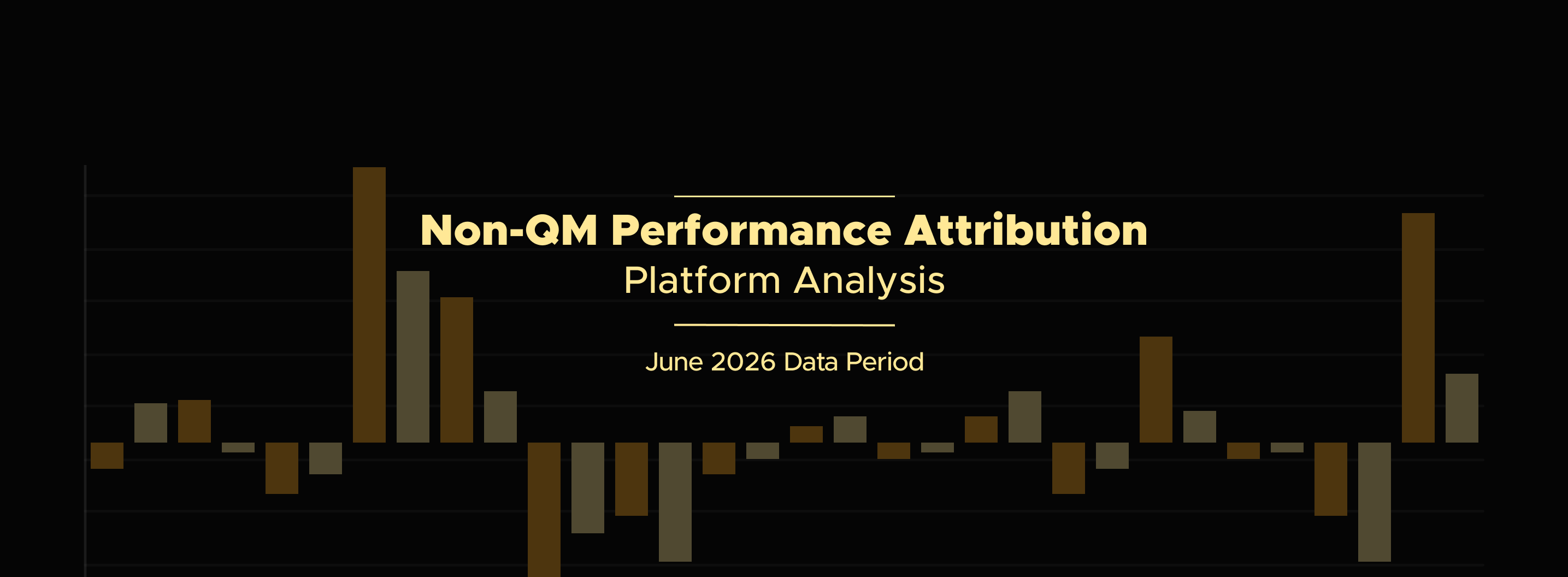 Non-QM Performance Attribution
Platform Analysis

June 2026 Data Period